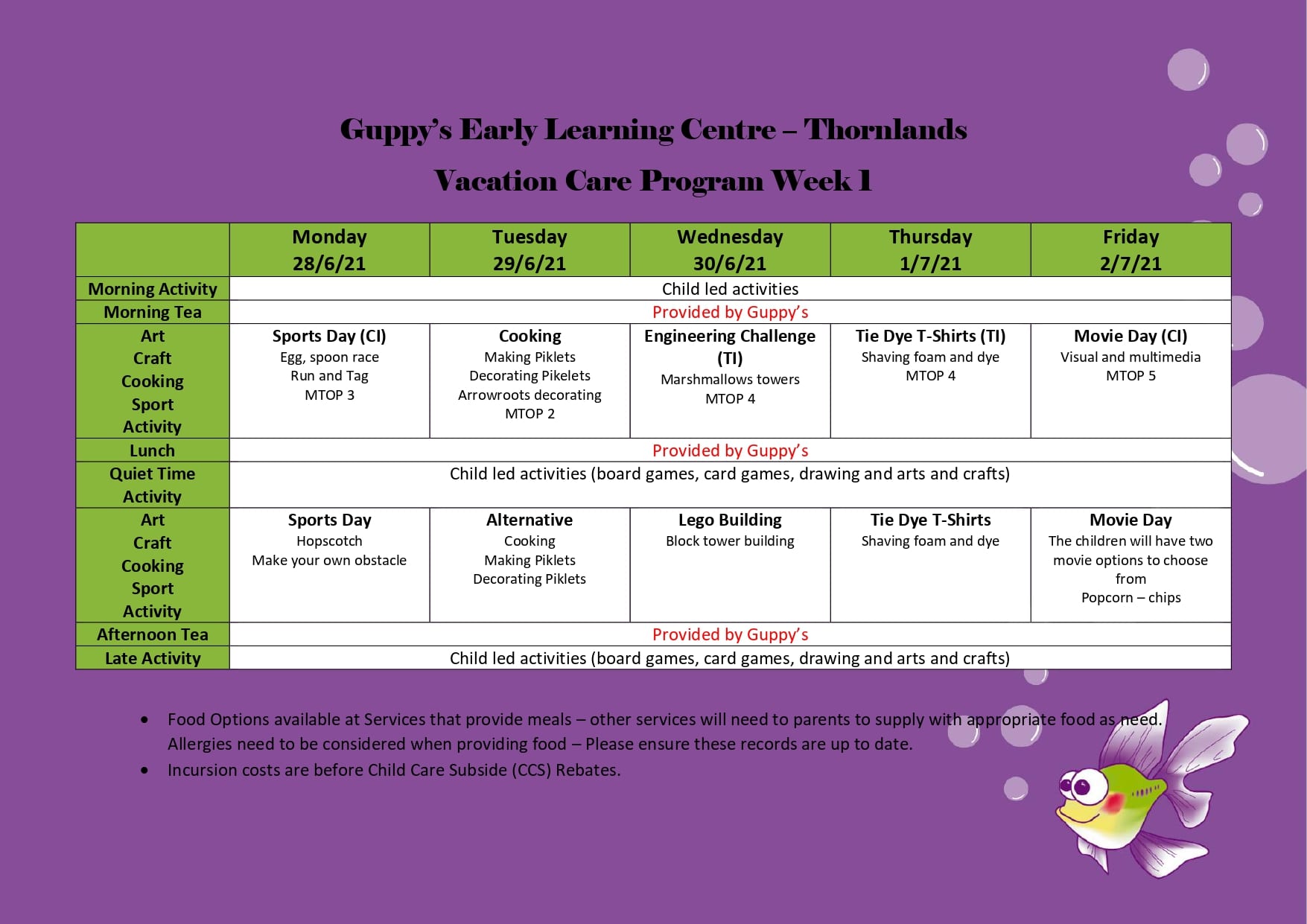 Guppy's Early Learning Centre – Thornlands

Vacation Care Program Week 1

| | Monday 28/6/21 | Tuesday 29/6/21 | Wednesday 30/6/21 | Thursday 1/7/21 | Friday 2/7/21 |
|---|---|---|---|---|---|
| Morning Activity | Child led activities | | | | |
| Morning Tea | Provided by Guppy's | | | | |
| Art Craft Cooking Sport Activity | Sports Day (CI) Egg, spoon race Run and Tag MTOP 3 | Cooking Making Piklets Decorating Pikelets Arrowroots decorating MTOP 2 | Engineering Challenge (TI) Marshmallows towers MTOP 4 | Tie Dye T-Shirts (TI) Shaving foam and dye MTOP 4 | Movie Day (CI) Visual and multimedia MTOP 5 |
| Lunch | Provided by Guppy's | | | | |
| Quiet Time Activity | Child led activities (board games, card games, drawing and arts and crafts) | | | | |
| Art Craft Cooking Sport Activity | Sports Day Hopscotch Make your own obstacle | Alternative Cooking Making Piklets Decorating Piklets | Lego Building Block tower building | Tie Dye T-Shirts Shaving foam and dye | Movie Day The children will have two movie options to choose from Popcorn – chips |
| Afternoon Tea | Provided by Guppy's | | | | |
| Late Activity | Child led activities (board games, card games, drawing and arts and crafts) | | | | |

• Food Options available at Services that provide meals – other services will need to parents to supply with appropriate food as need. Allergies need to be considered when providing food – Please ensure these records are up to date.
• Incursion costs are before Child Care Subside (CCS) Rebates.